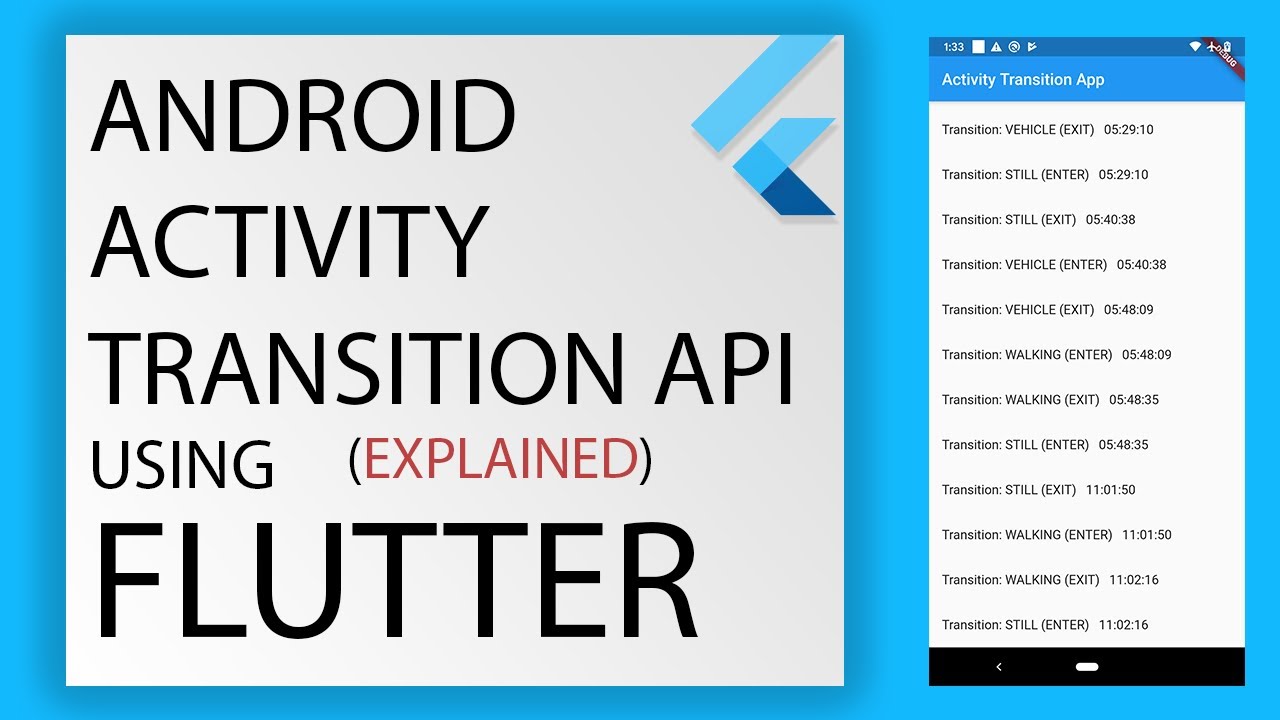 ANDROID ACTIVITY TRANSITION API USING (EXPLAINED) FLUTTER

1:33

DEBUG

Activity Transition App

Transition: VEHICLE (EXIT) 05:29:10

Transition: STILL (ENTER) 05:29:10

Transition: STILL (EXIT) 05:40:38

Transition: VEHICLE (ENTER) 05:40:38

Transition: VEHICLE (EXIT) 05:48:09

Transition: WALKING (ENTER) 05:48:09

Transition: WALKING (EXIT) 05:48:35

Transition: STILL (ENTER) 05:48:35

Transition: STILL (EXIT) 11:01:50

Transition: WALKING (ENTER) 11:01:50

Transition: WALKING (EXIT) 11:02:16

Transition: STILL (ENTER) 11:02:16